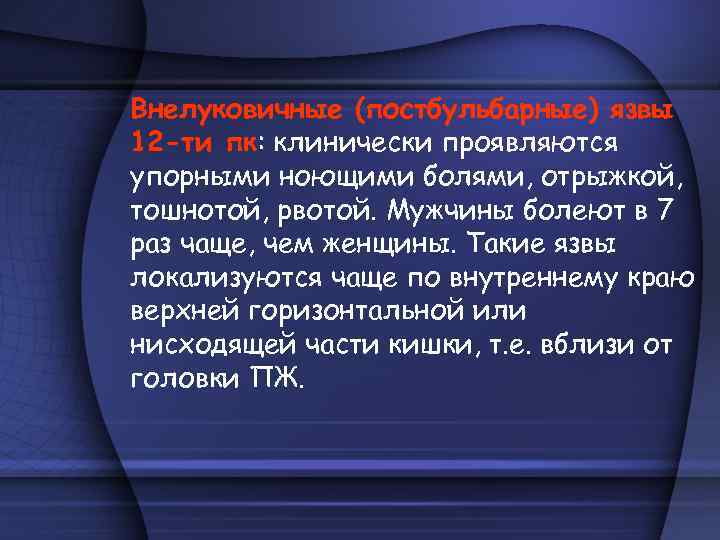 Внелуковичные (постбульбарные) язвы 12-ти пк: клинически проявляются упорными ноющими болями, отрыжкой, тошнотой, рвотой. Мужчины болеют в 7 раз чаще, чем женщины. Такие язвы локализуются чаще по внутреннему краю верхней горизонтальной или нисходящей части кишки, т.е. вблизи от головки ПЖ.